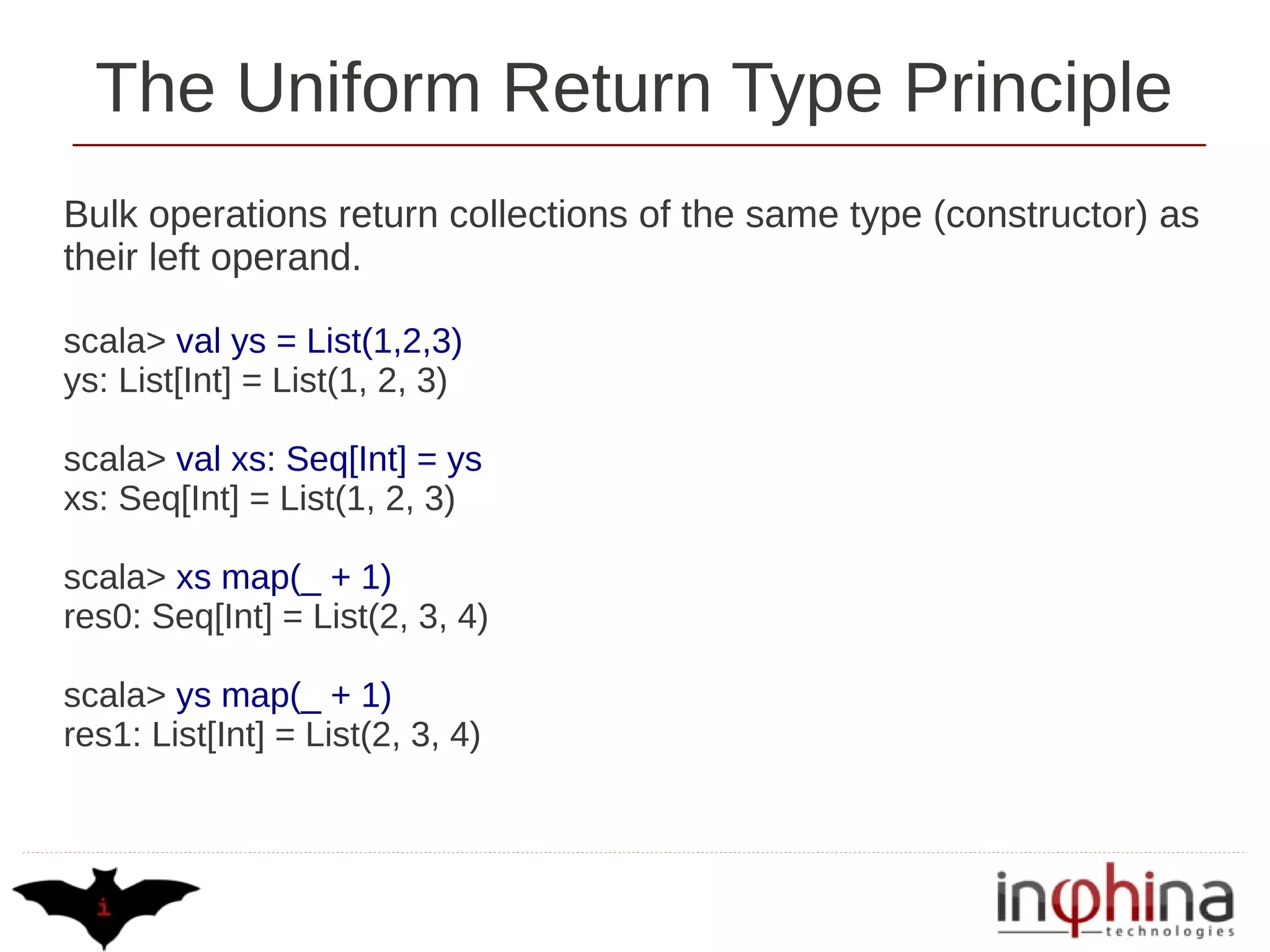 The Uniform Return Type Principle

Bulk operations return collections of the same type (constructor) as their left operand.

scala> val ys = List(1,2,3)
ys: List[Int] = List(1, 2, 3)

scala> val xs: Seq[Int] = ys
xs: Seq[Int] = List(1, 2, 3)

scala> xs map(_ + 1)
res0: Seq[Int] = List(2, 3, 4)

scala> ys map(_ + 1)
res1: List[Int] = List(2, 3, 4)

i

inφhina
technologies